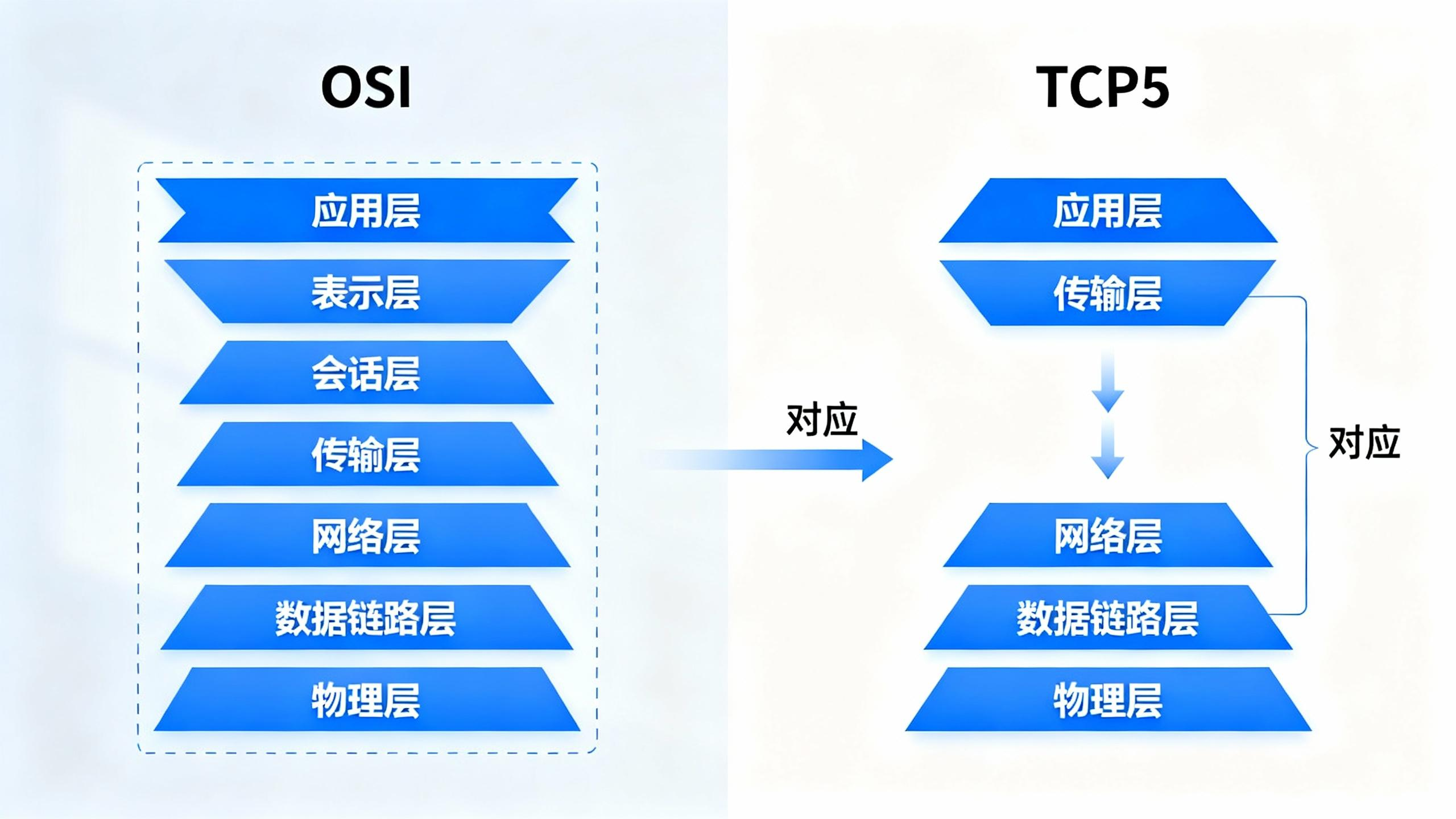 OSI

应用层
表示层
会话层
传输层
网络层
数据链路层
物理层

对应

TCP5

应用层
传输层
网络层
数据链路层
物理层

对应